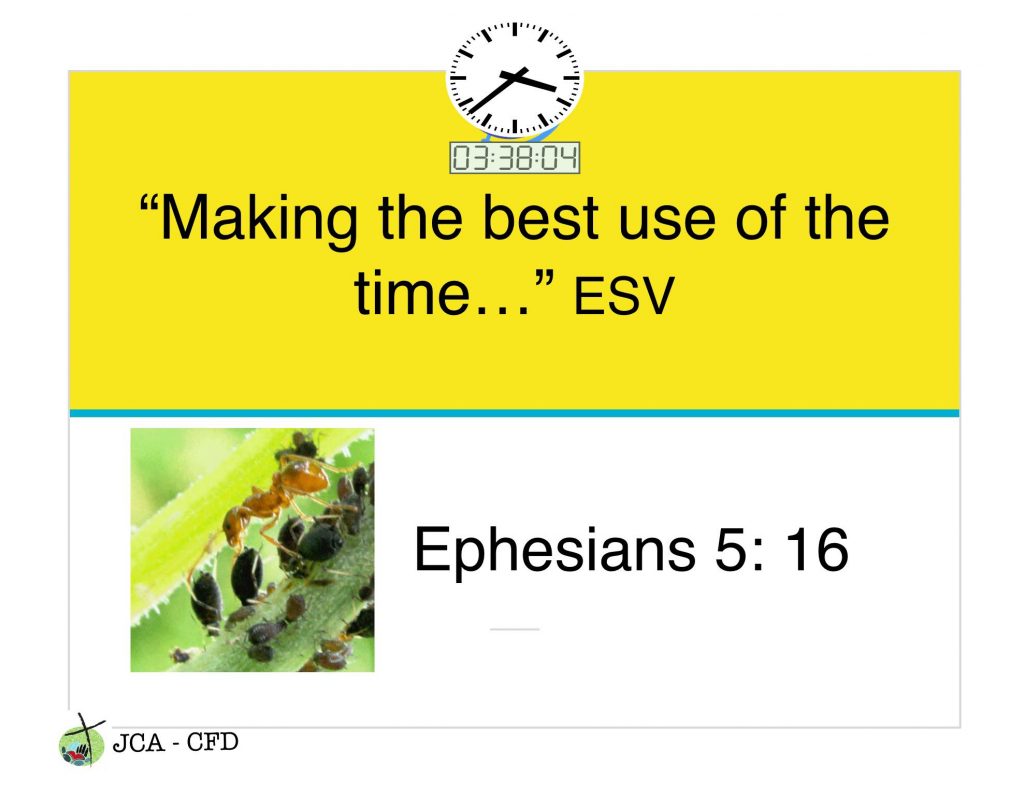 03:38:04

“Making the best use of the time…” ESV

Ephesians 5: 16

JCA - CFD